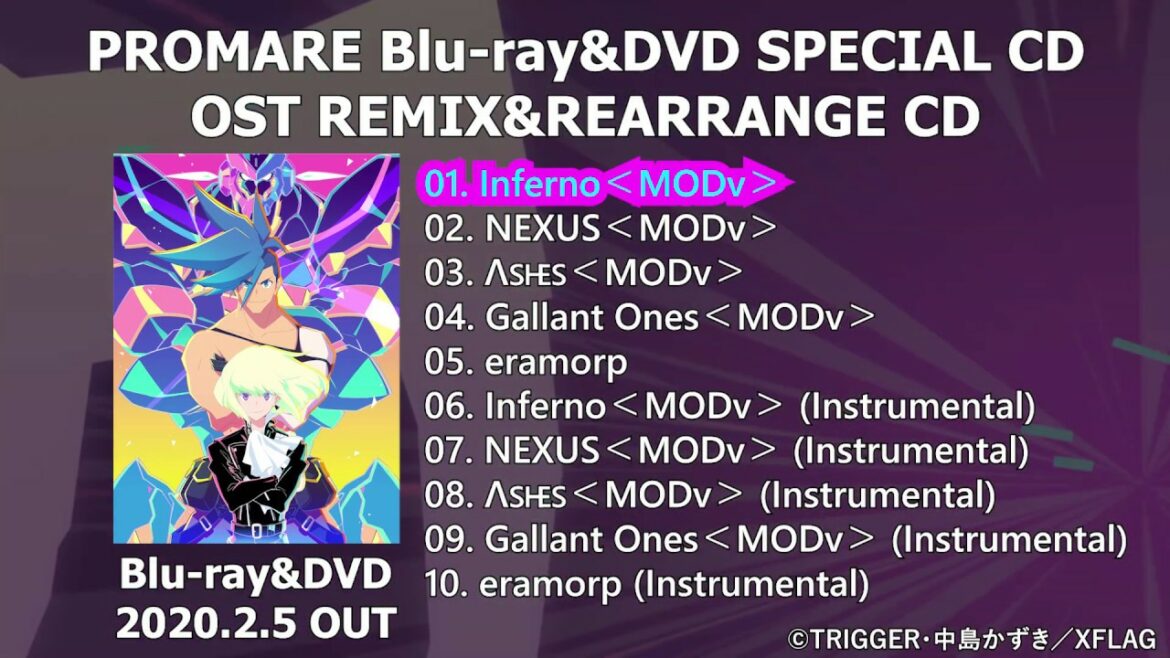 PROMARE Blu-ray&DVD SPECIAL CD
OST REMIX&REARRANGE CD

01. Inferno＜MODv＞
02. NEXUS＜MODv＞
03. ΛSHES＜MODv＞
04. Gallant Ones＜MODv＞
05. eramorp
06. Inferno＜MODv＞ (Instrumental)
07. NEXUS＜MODv＞ (Instrumental)
08. ΛSHES＜MODv＞ (Instrumental)
09. Gallant Ones＜MODv＞ (Instrumental)
10. eramorp (Instrumental)

Blu-ray&DVD
2020.2.5 OUT

©TRIGGER・中島かずき／XFLAG